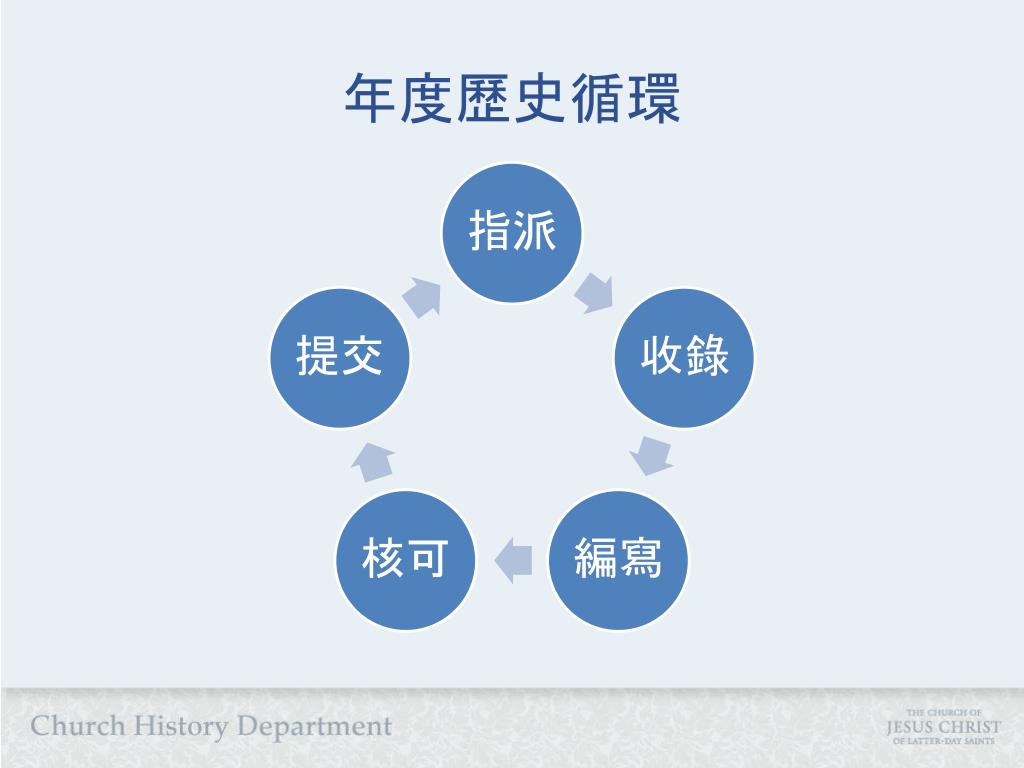 年度歷史循環

指派

收錄

編寫

核可

提交

Church History Department

THE CHURCH OF
JESUS CHRIST
OF LATTER-DAY SAINTS